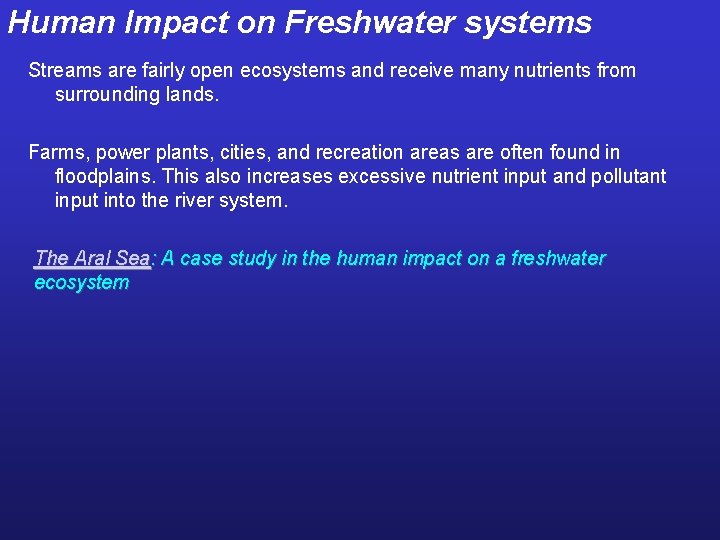 Human Impact on Freshwater systems

Streams are fairly open ecosystems and receive many nutrients from surrounding lands.

Farms, power plants, cities, and recreation areas are often found in floodplains. This also increases excessive nutrient input and pollutant input into the river system.

The Aral Sea: A case study in the human impact on a freshwater ecosystem